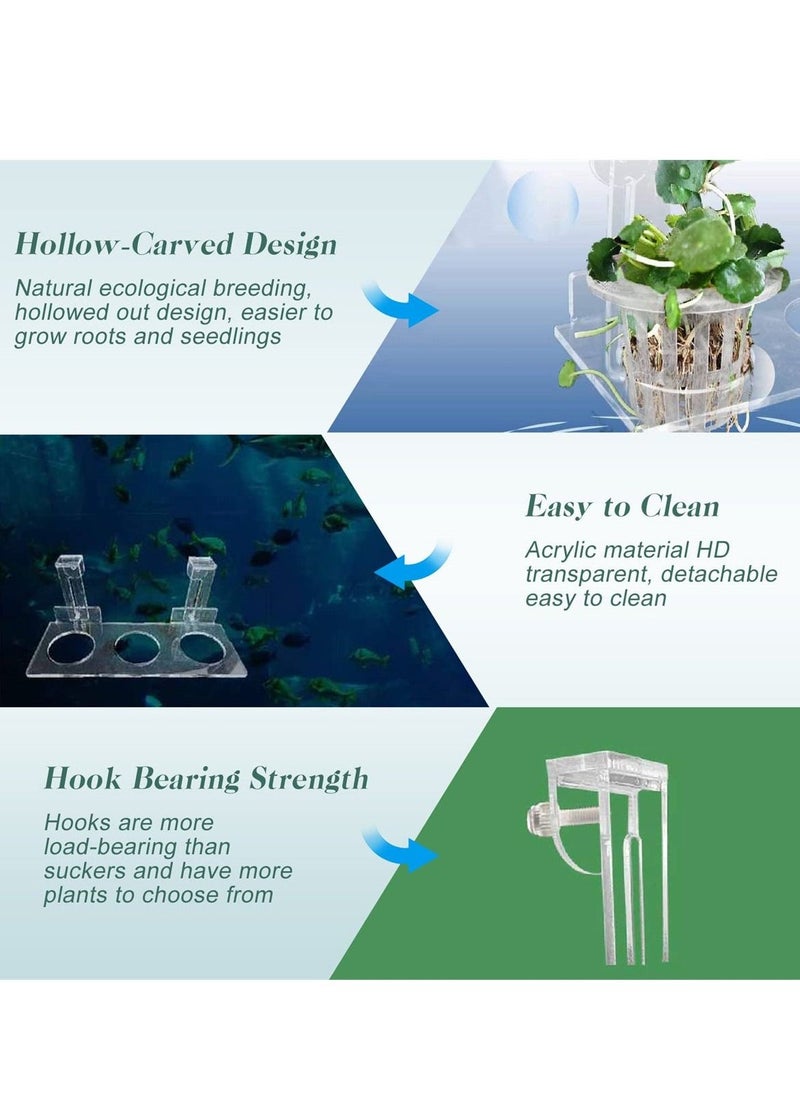 Hollow-Carved Design

Natural ecological breeding, hollowed out design, easier to grow roots and seedlings

Easy to Clean

Acrylic material HD transparent, detachable easy to clean

Hook Bearing Strength

Hooks are more load-bearing than suckers and have more plants to choose from